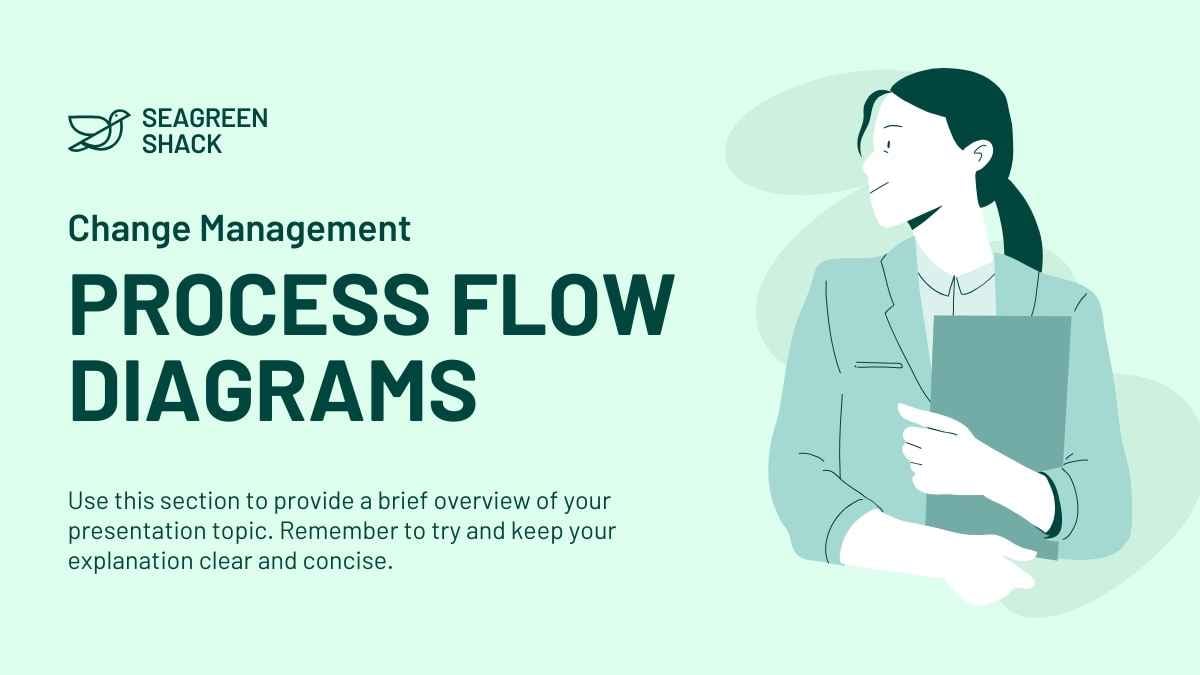 SEAGREEN SHACK

Change Management

PROCESS FLOW DIAGRAMS

Use this section to provide a brief overview of your presentation topic. Remember to try and keep your explanation clear and concise.